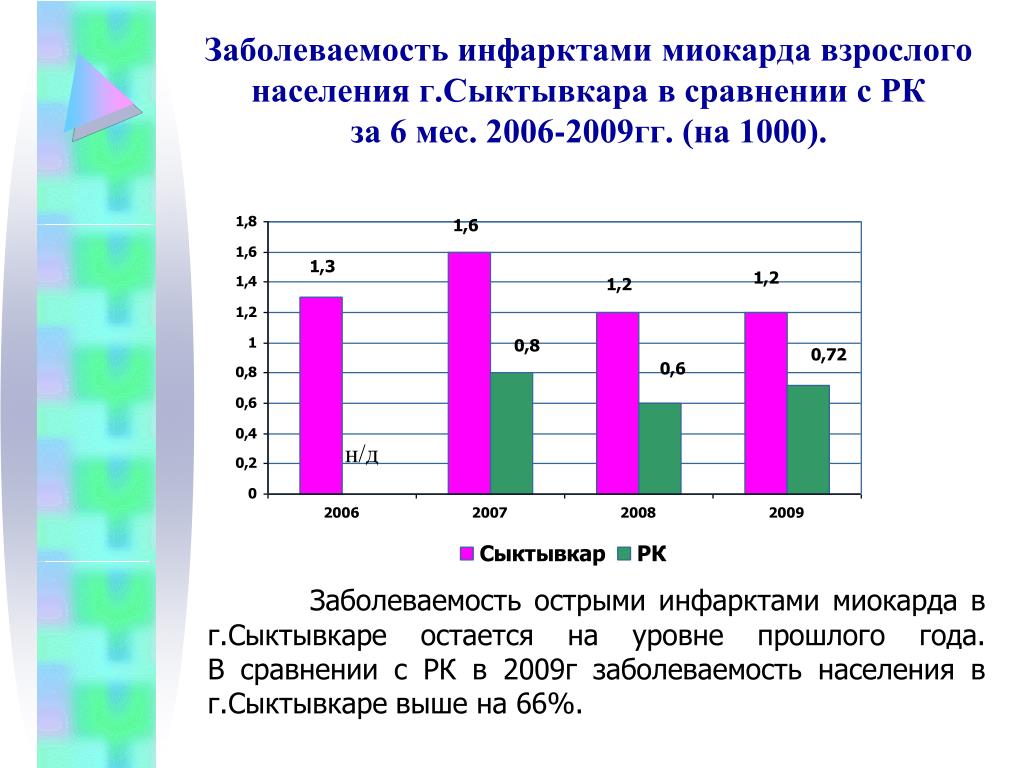 Заболеваемость инфарктами миокарда взрослого населения г.Сыктывкара в сравнении с РК за 6 мес. 2006-2009гг. (на 1000).

1,8
1,6
1,4
1,2
1
0,8
0,6
0,4
0,2
0

1,3
н/д
1,6
0,8
1,2
0,6
1,2
0,72

2006
2007
2008
2009

Сыктывкар
РК

Заболеваемость острыми инфарктами миокарда в г.Сыктывкаре остается на уровне прошлого года. В сравнении с РК в 2009г заболеваемость населения в г.Сыктывкаре выше на 66%.